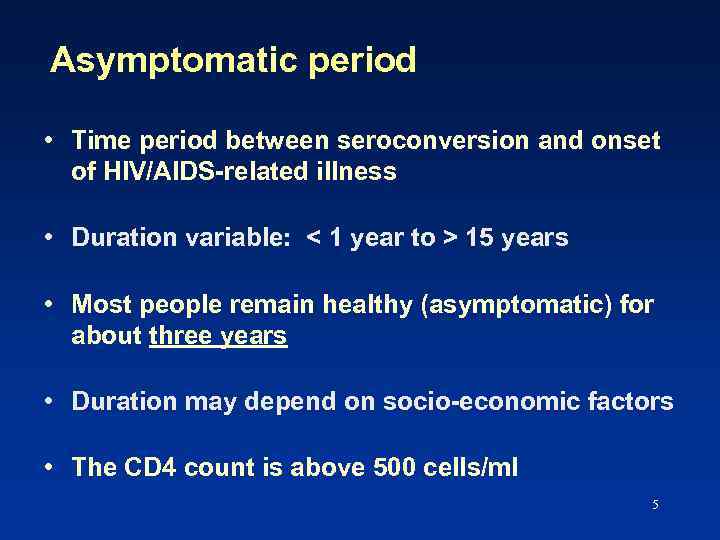 Asymptomatic period

• Time period between seroconversion and onset of HIV/AIDS-related illness

• Duration variable: < 1 year to > 15 years

• Most people remain healthy (asymptomatic) for about three years

• Duration may depend on socio-economic factors

• The CD4 count is above 500 cells/ml

5